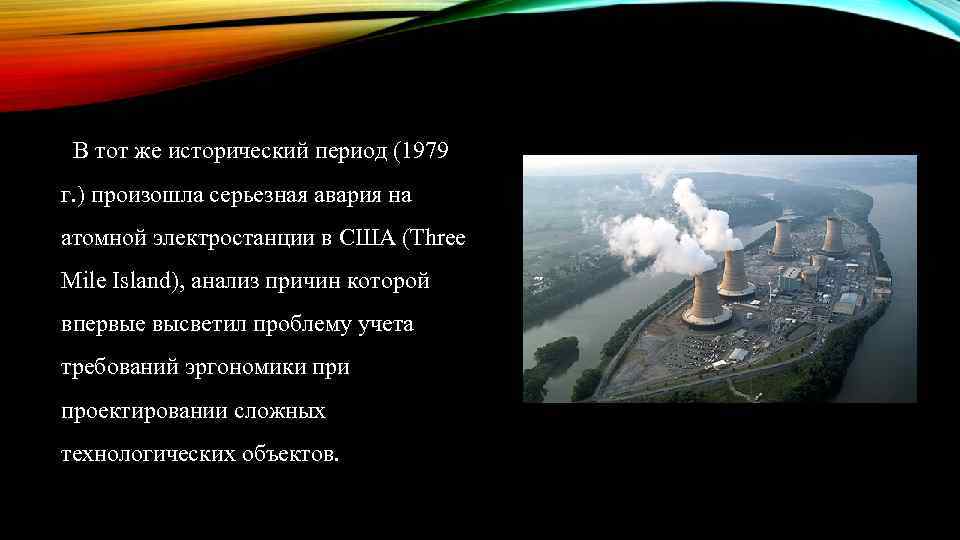 В тот же исторический период (1979 г.) произошла серьезная авария на атомной электростанции в США (Three Mile Island), анализ причин которой впервые высветил проблему учета требований эргономики при проектировании сложных технологических объектов.